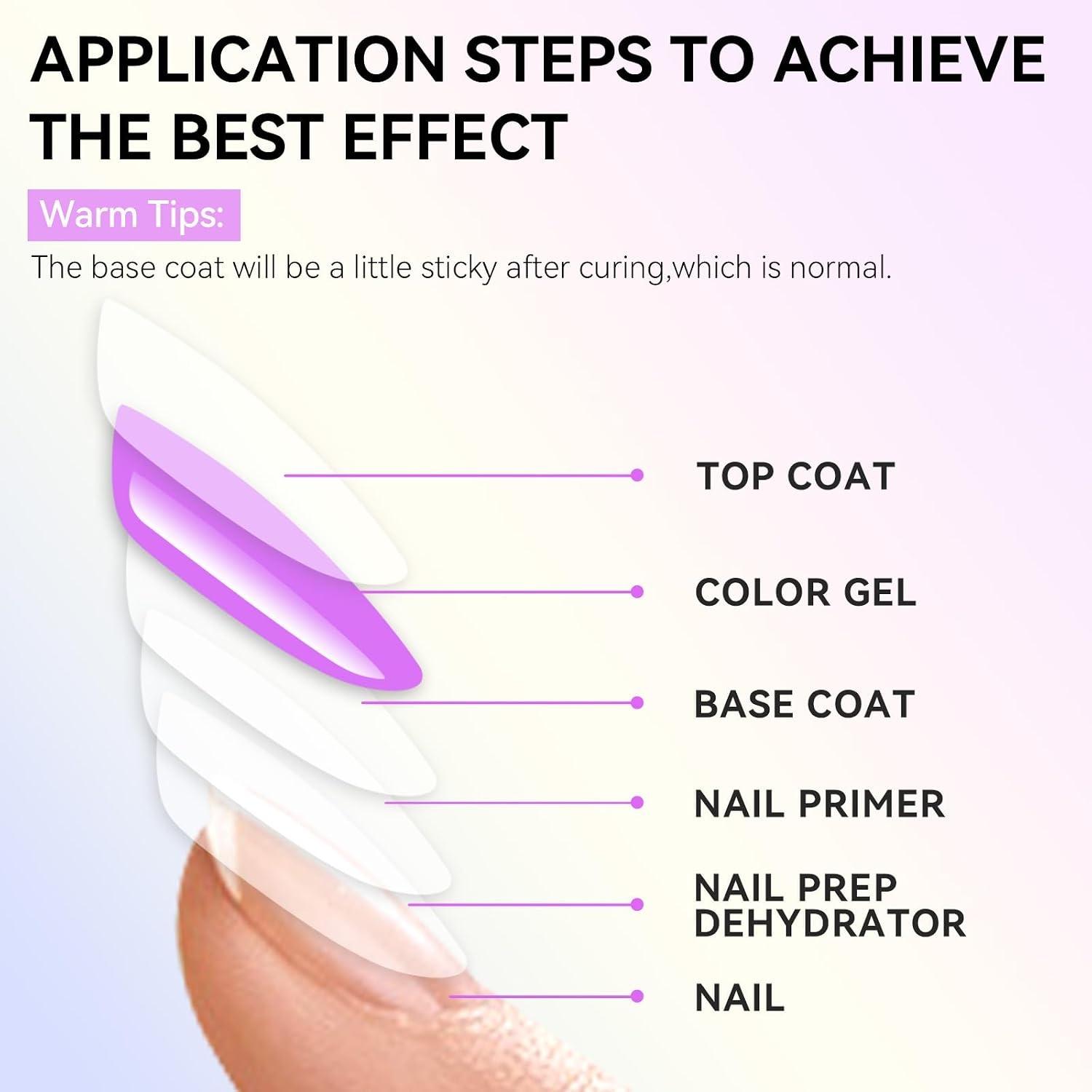 APPLICATION STEPS TO ACHIEVE THE BEST EFFECT

Warm Tips:

The base coat will be a little sticky after curing,which is normal.

TOP COAT

COLOR GEL

BASE COAT

NAIL PRIMER

NAIL PREP DEHYDRATOR

NAIL